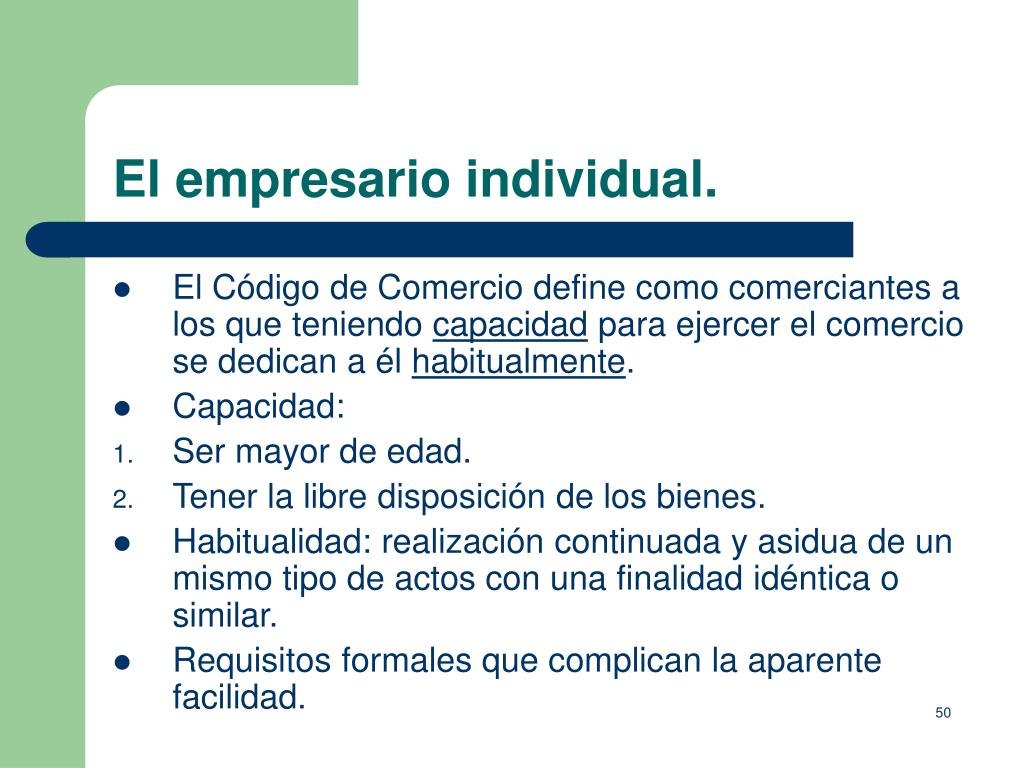 El empresario individual.

- El Código de Comercio define como comerciantes a los que teniendo capacidad para ejercer el comercio se dedican a él habitualmente.
- Capacidad:
1. Ser mayor de edad.
2. Tener la libre disposición de los bienes.
- Habitualidad: realización continuada y asidua de un mismo tipo de actos con una finalidad idéntica o similar.
- Requisitos formales que complican la aparente facilidad.

50